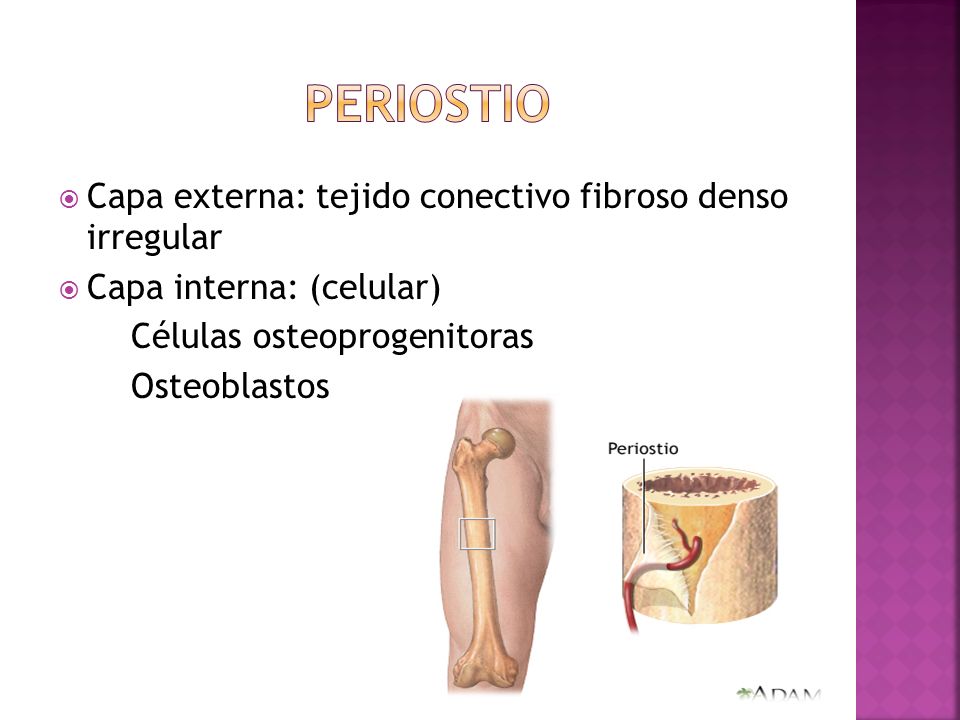 PERIOSTIO

Capa externa: tejido conectivo fibroso denso irregular

Capa interna: (celular)

Células osteoprogenitoras

Osteoblastos

Periostio

ADAM